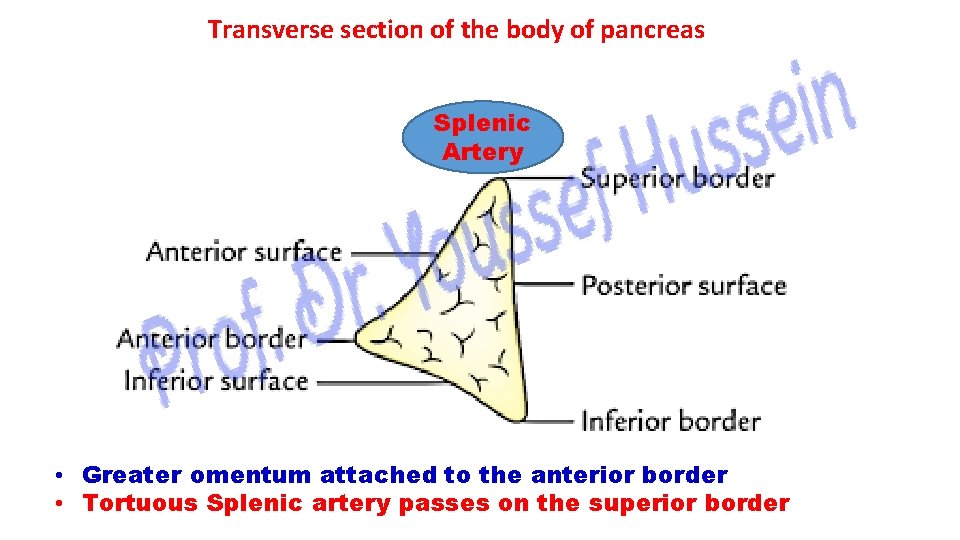 Transverse section of the body of pancreas

Splenic Artery

Superior border

Anterior surface

Posterior surface

Anterior border

Inferior surface

Inferior border

Prof. Dr. Youssef Hussein

• Greater omentum attached to the anterior border
• Tortuous Splenic artery passes on the superior border